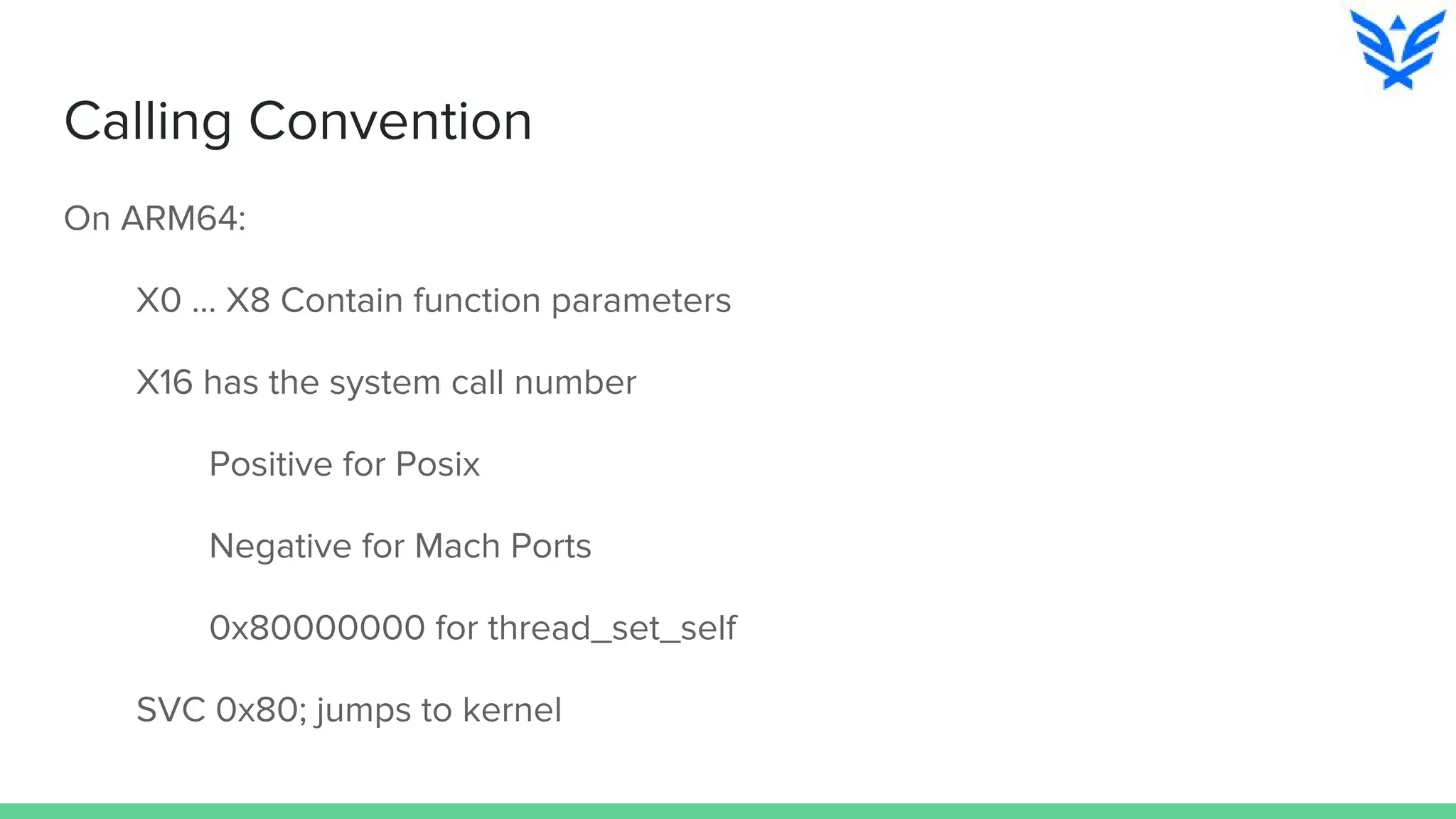 Calling Convention

On ARM64:

X0 ... X8 Contain function parameters

X16 has the system call number

Positive for Posix

Negative for Mach Ports

0x80000000 for thread_set_self

SVC 0x80; jumps to kernel